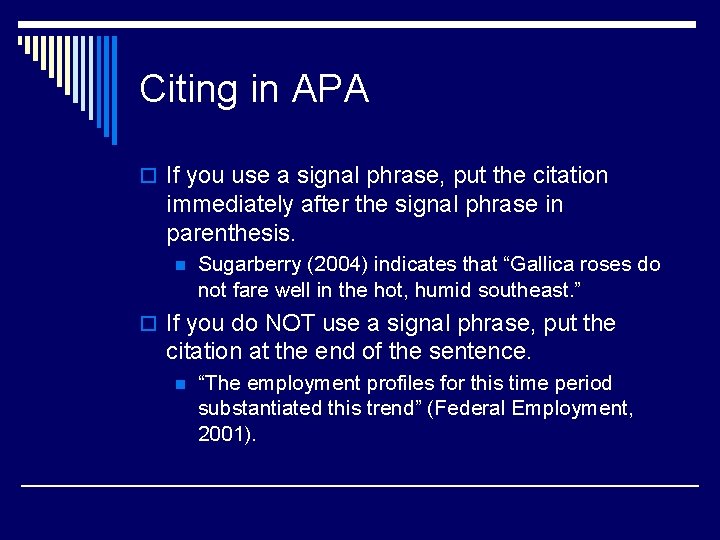 Citing in APA

If you use a signal phrase, put the citation immediately after the signal phrase in parenthesis.

Sugarberry (2004) indicates that “Gallica roses do not fare well in the hot, humid southeast.”

If you do NOT use a signal phrase, put the citation at the end of the sentence.

“The employment profiles for this time period substantiated this trend” (Federal Employment, 2001).